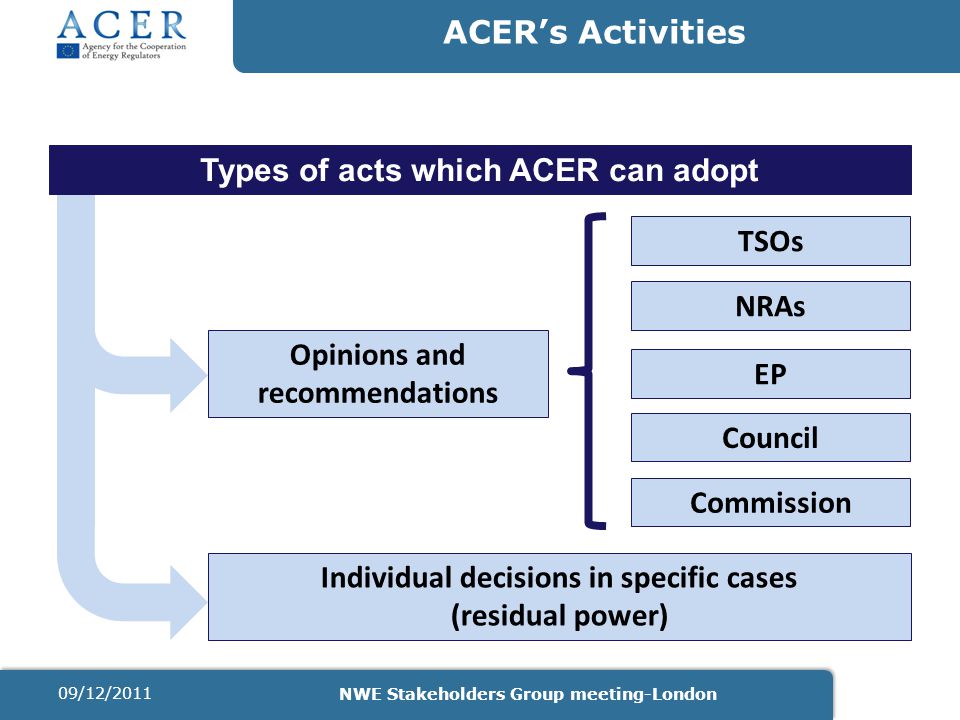 ACER
Agency for the Cooperation of Energy Regulators

ACER's Activities

Types of acts which ACER can adopt

Opinions and recommendations

TSOs

NRAs

EP

Council

Commission

Individual decisions in specific cases (residual power)

09/12/2011

NWE Stakeholders Group meeting-London